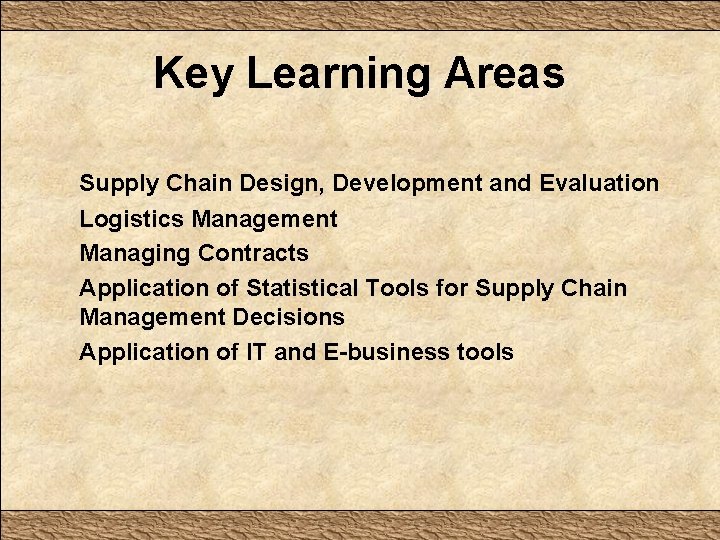 Key Learning Areas

Supply Chain Design, Development and Evaluation

Logistics Management

Managing Contracts

Application of Statistical Tools for Supply Chain Management Decisions

Application of IT and E-business tools